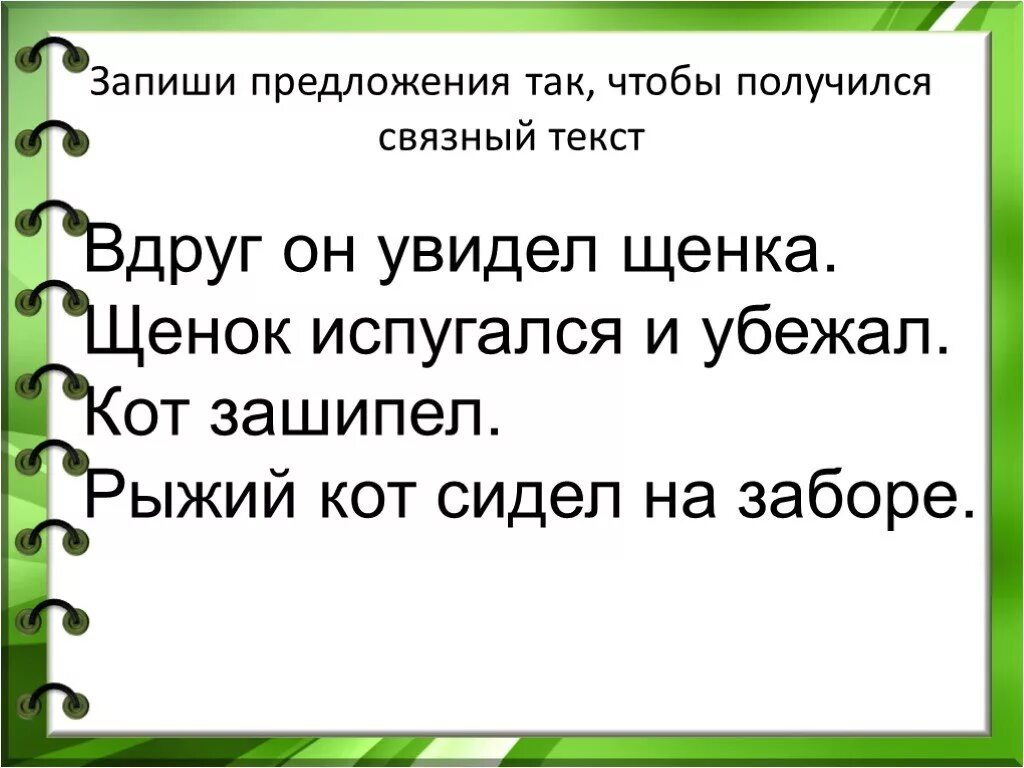 Запиши предложения так, чтобы получился связный текст

Вдруг он увидел щенка.
Щенок испугался и убежал.
Кот зашипел.
Рыжий кот сидел на заборе.